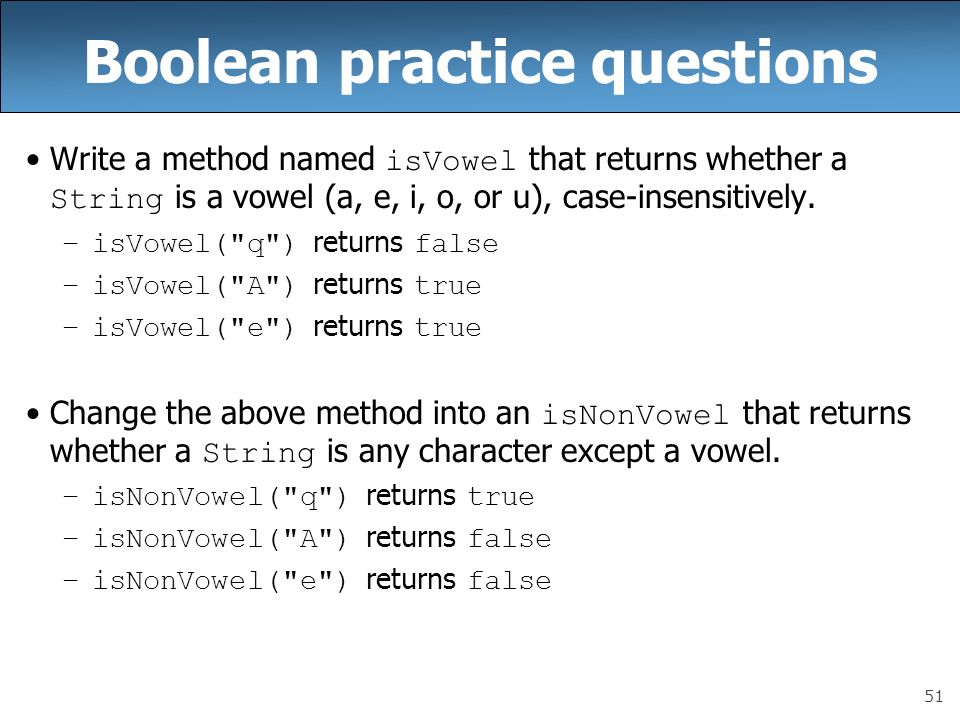 Boolean practice questions

• Write a method named isVowel that returns whether a String is a vowel (a, e, i, o, or u), case-insensitively.
– isVowel("q") returns false
– isVowel("A") returns true
– isVowel("e") returns true

• Change the above method into an isNonVowel that returns whether a String is any character except a vowel.
– isNonVowel("q") returns true
– isNonVowel("A") returns false
– isNonVowel("e") returns false

51